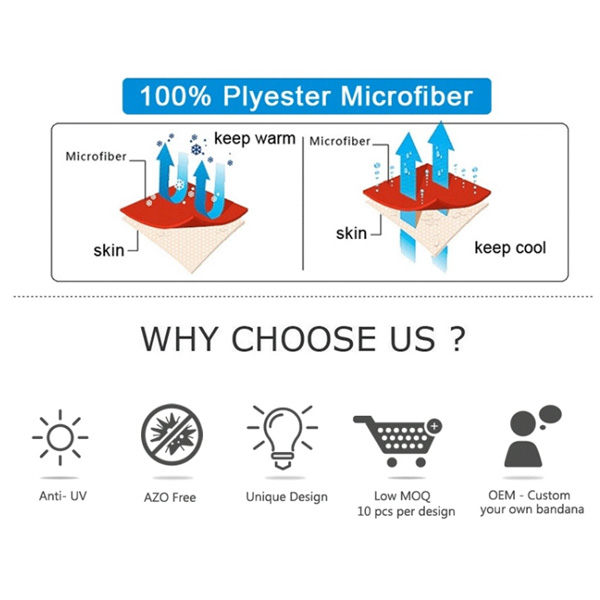 100% Plyester Microfiber

keep warm
Microfiber
skin

Microfiber
skin
keep cool

WHY CHOOSE US ?

Anti- UV

AZO Free

Unique Design

Low MOQ
10 pcs per design

OEM - Custom
your own bandana